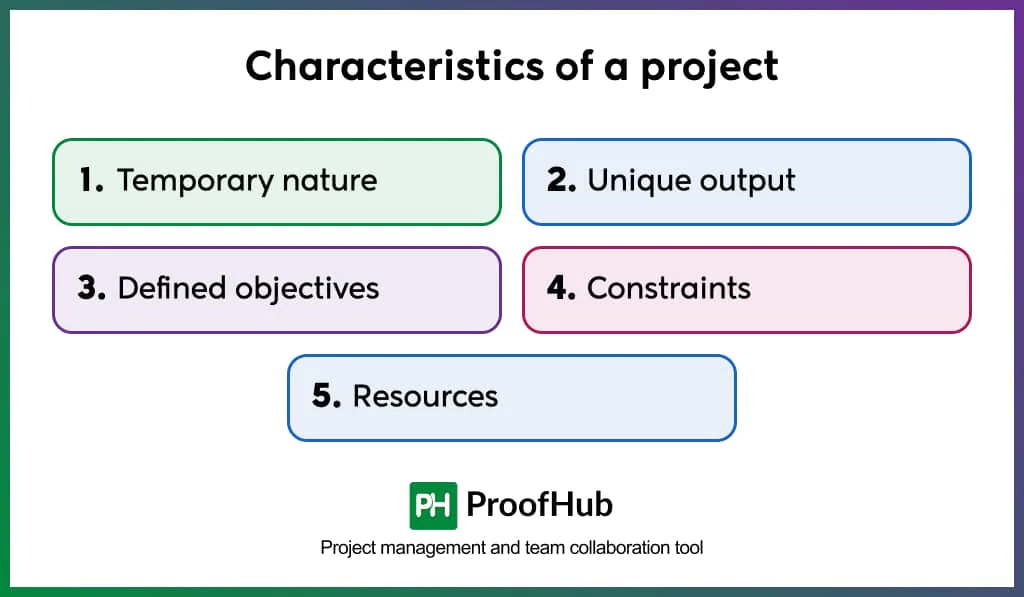 Characteristics of a project

1. Temporary nature

2. Unique output

3. Defined objectives

4. Constraints

5. Resources

PH ProofHub

Project management and team collaboration tool